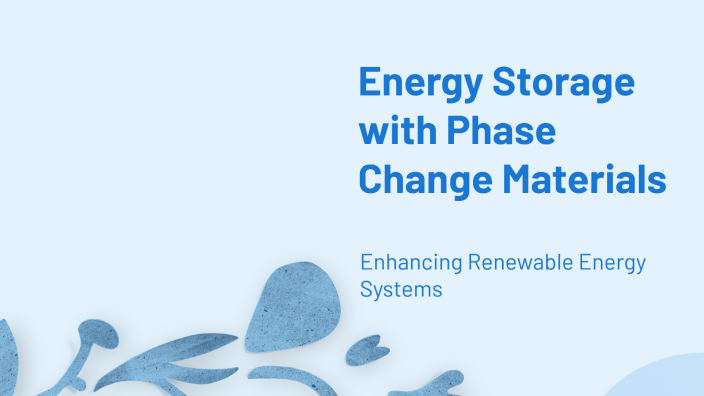 Energy Storage with Phase Change Materials

Enhancing Renewable Energy Systems